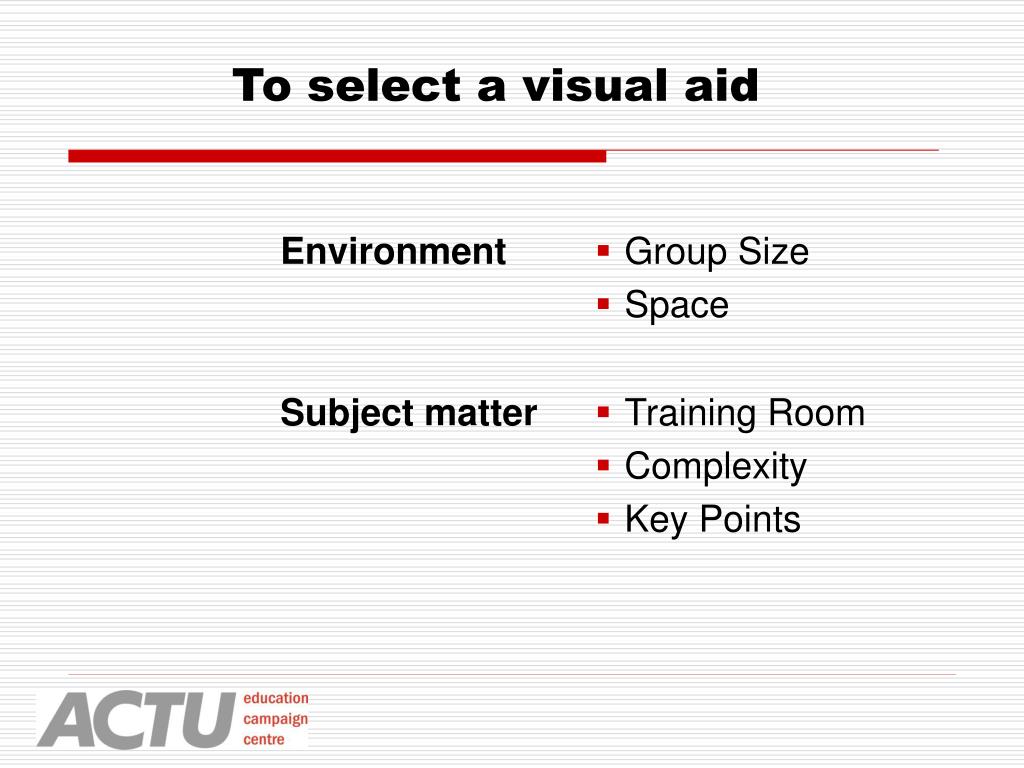 To select a visual aid

Environment

- Group Size
- Space

Subject matter

- Training Room
- Complexity
- Key Points

ACTU education campaign centre